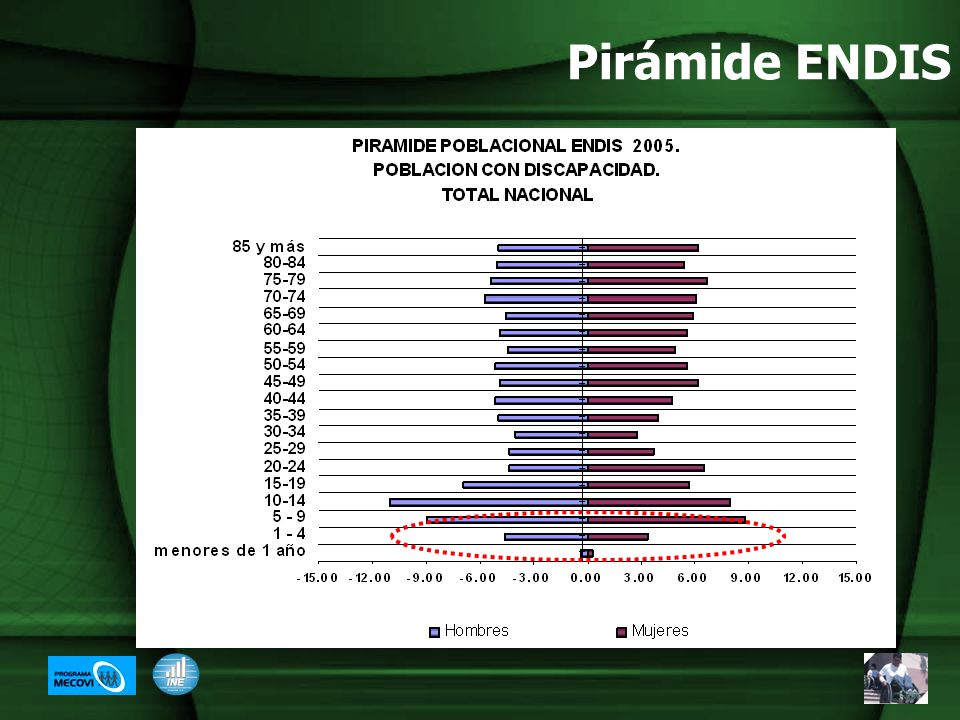 Pirámide ENDIS

PIRAMIDE POBLACIONAL ENDIS 2005.
POBLACION CON DISCAPACIDAD.
TOTAL NACIONAL

85 y más
80-84
75-79
70-74
65-69
60-64
55-59
50-54
45-49
40-44
35-39
30-34
25-29
20-24
15-19
10-14
5 - 9
1 - 4
menores de 1 año

-15.00 -12.00 -9.00 -6.00 -3.00 0.00 3.00 6.00 9.00 12.00 15.00

Hombres
Mujeres

PROGRAMA MECOVI
INE